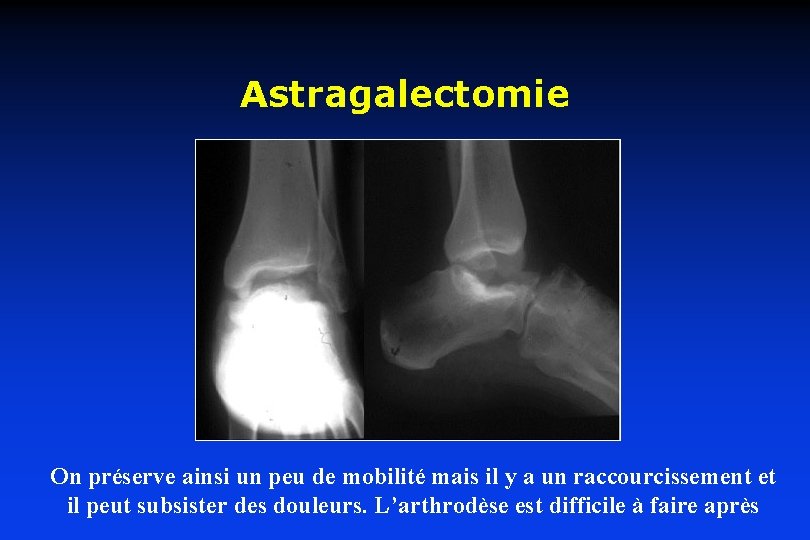 Astragalectomie

On préserve ainsi un peu de mobilité mais il y a un raccourcissement et il peut subsister des douleurs. L'arthrodèse est difficile à faire après